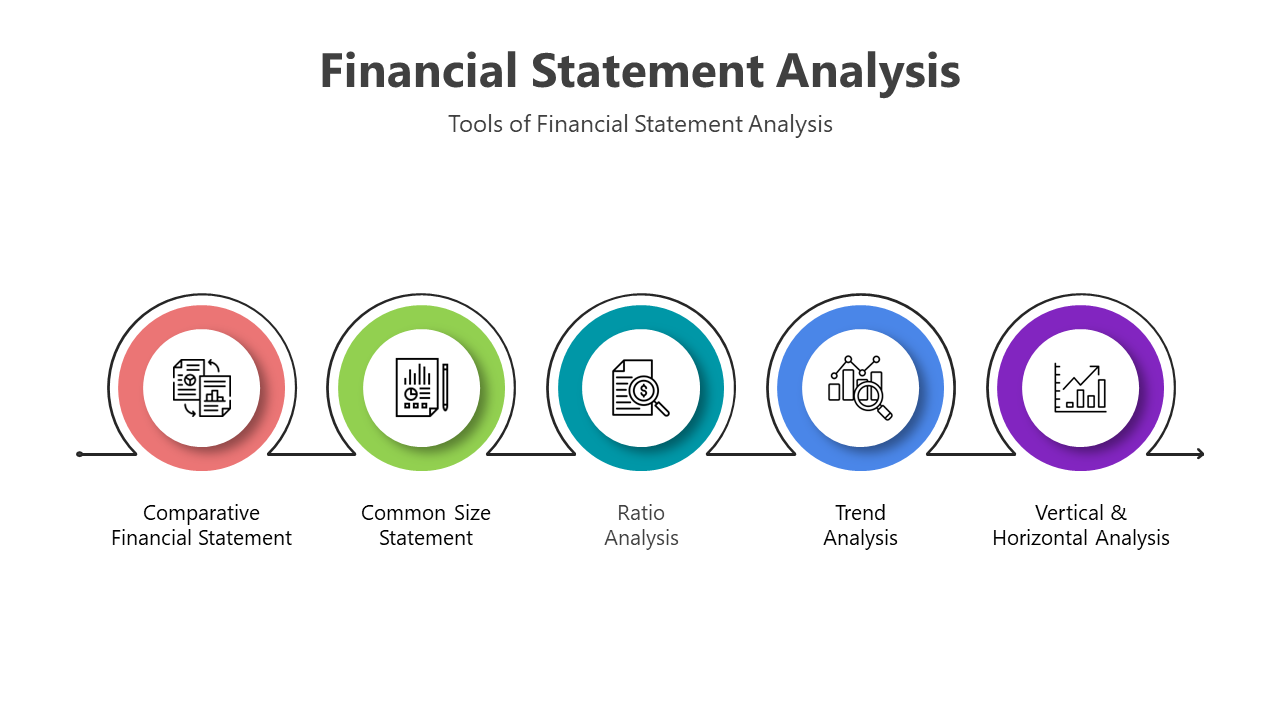 Financial Statement Analysis

Tools of Financial Statement Analysis

Comparative Financial Statement

Common Size Statement

Ratio Analysis

Trend Analysis

Vertical & Horizontal Analysis